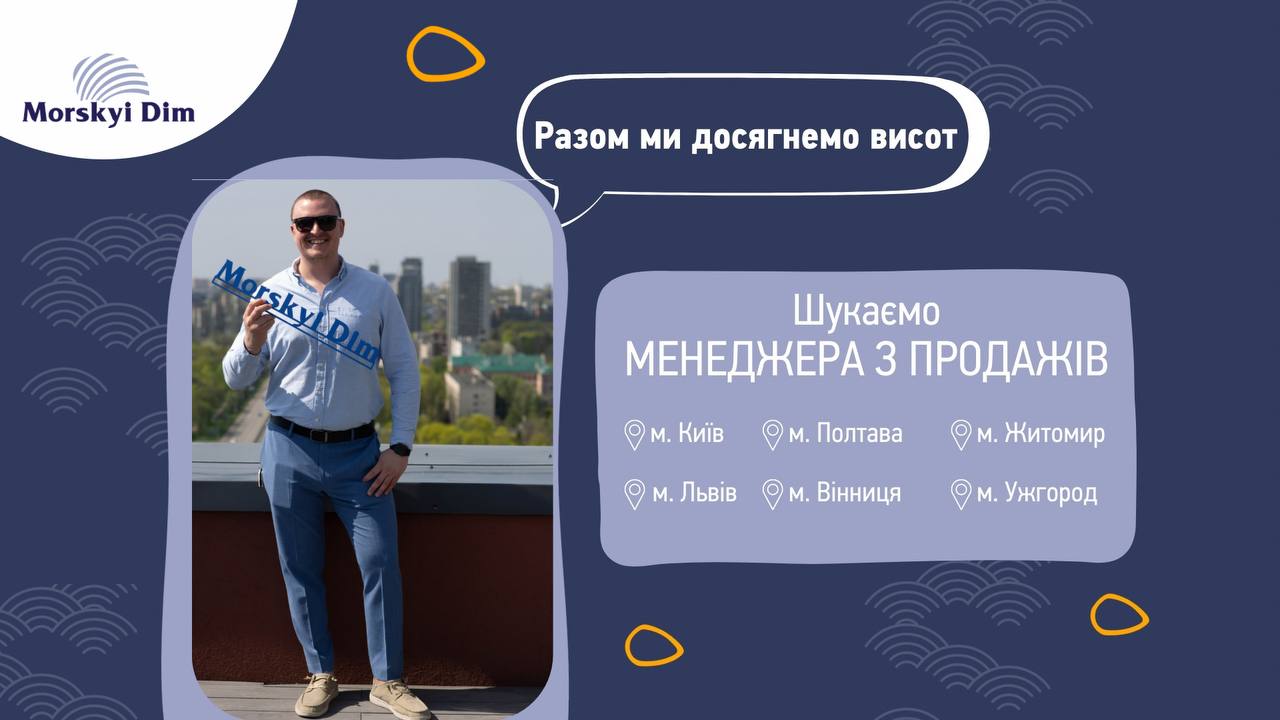 Morskyi Dim

Разом ми досягнемо висот

Morskyi Dim

Шукаємо
МЕНЕДЖЕРА З ПРОДАЖІВ

м. Київ
м. Полтава
м. Житомир
м. Львів
м. Вінниця
м. Ужгород